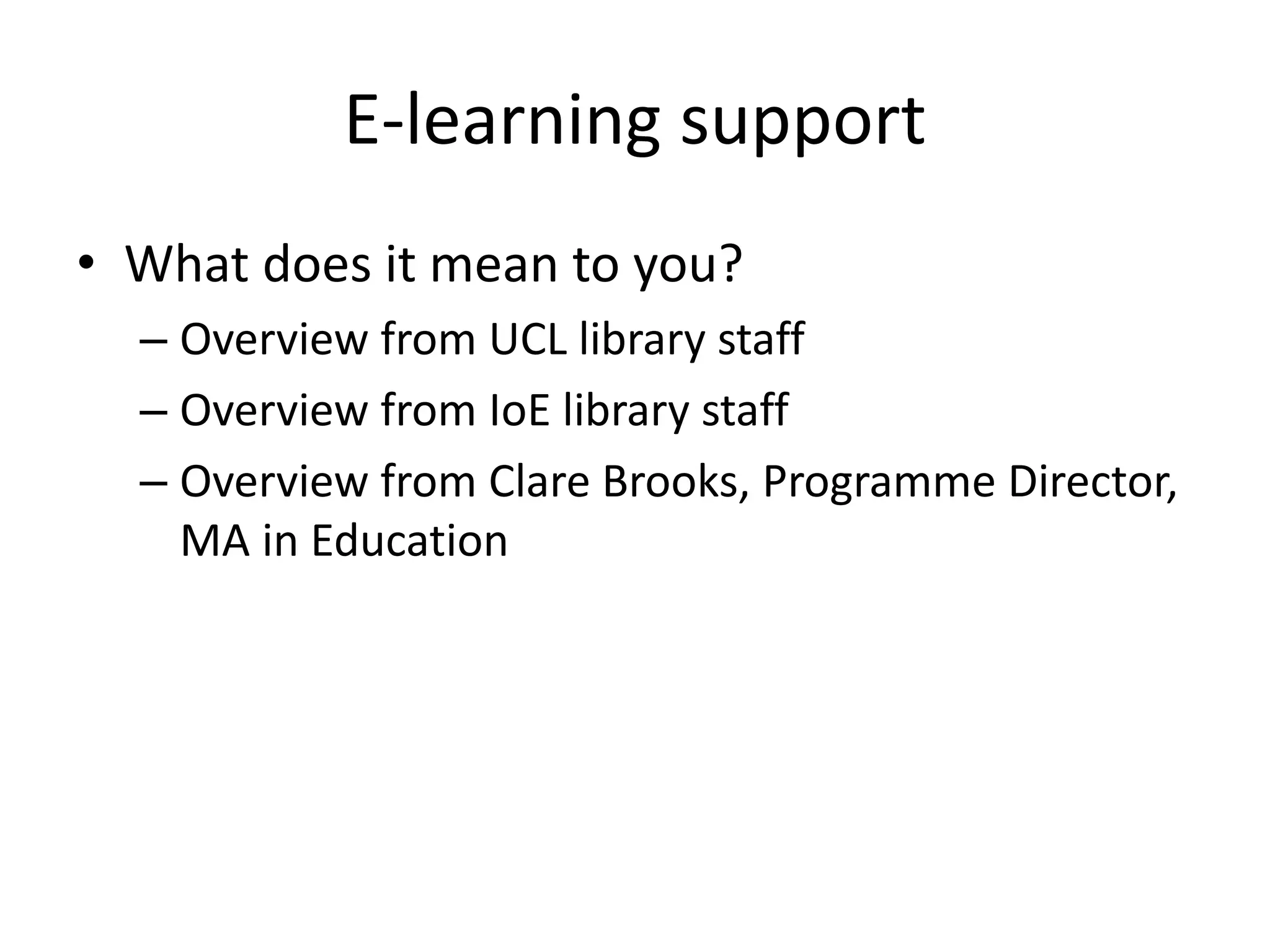 E-learning support

• What does it mean to you?
– Overview from UCL library staff
– Overview from IoE library staff
– Overview from Clare Brooks, Programme Director, MA in Education